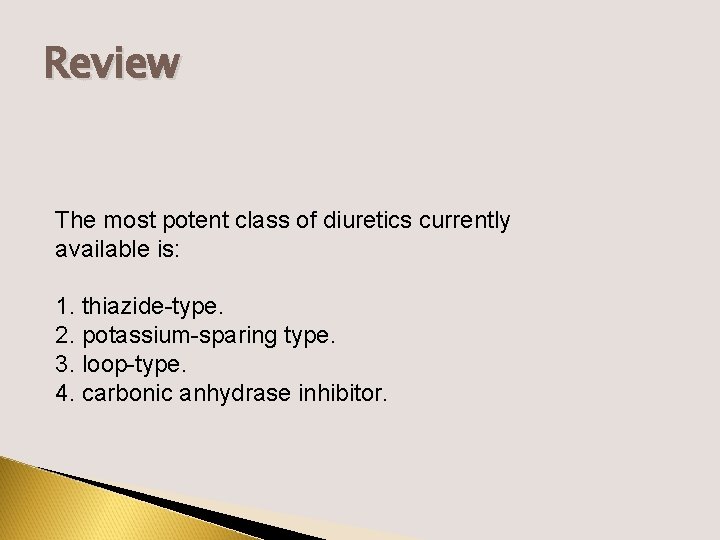 Review

The most potent class of diuretics currently available is:

1. thiazide-type.
2. potassium-sparing type.
3. loop-type.
4. carbonic anhydrase inhibitor.